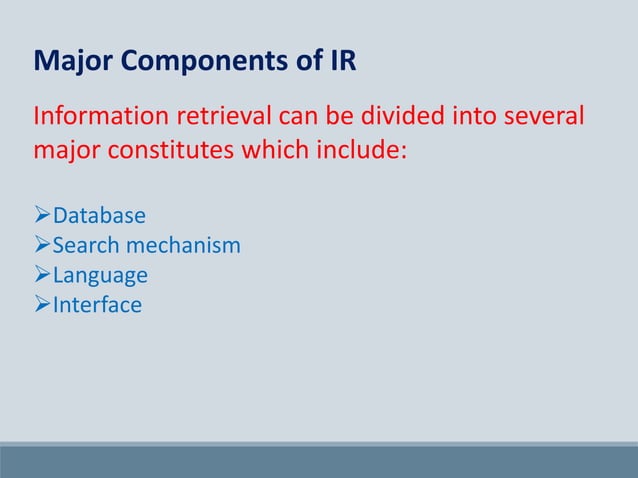 Major Components of IR

Information retrieval can be divided into several major constitutes which include:

➢Database
➢Search mechanism
➢Language
➢Interface